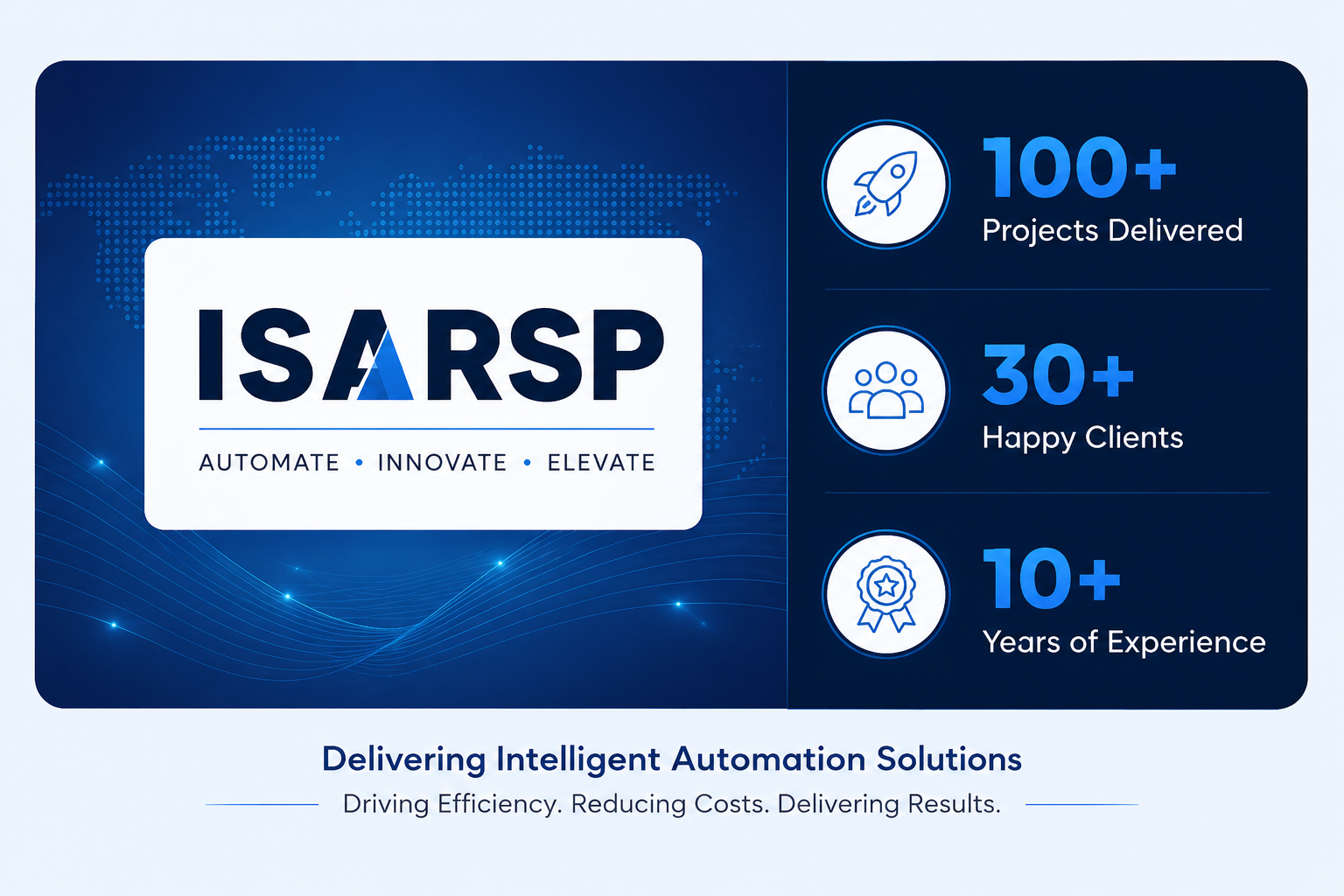 ISARSP

AUTOMATE • INNOVATE • ELEVATE

100+
Projects Delivered

30+
Happy Clients

10+
Years of Experience

Delivering Intelligent Automation Solutions

Driving Efficiency. Reducing Costs. Delivering Results.